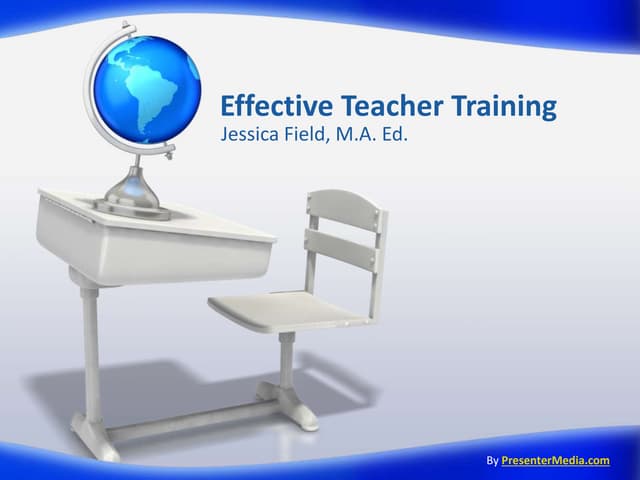 Effective Teacher Training
Jessica Field, M.A. Ed.

By PresenterMedia.com